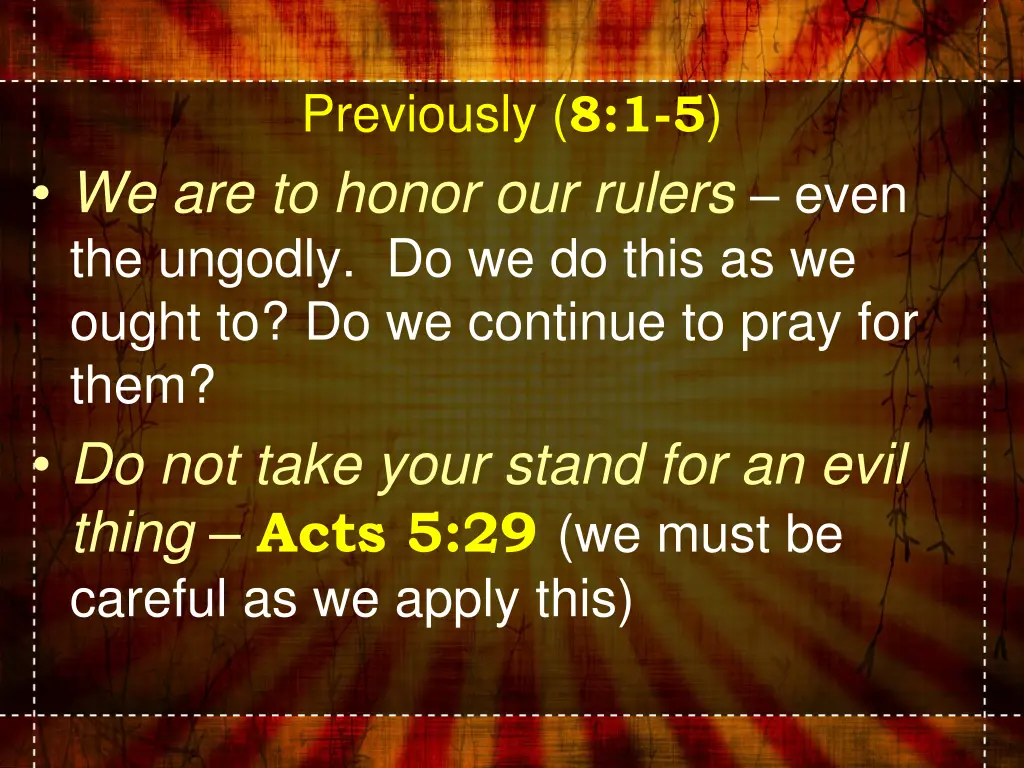 Previously (8:1-5)

• We are to honor our rulers – even the ungodly. Do we do this as we ought to? Do we continue to pray for them?

• Do not take your stand for an evil thing – Acts 5:29 (we must be careful as we apply this)